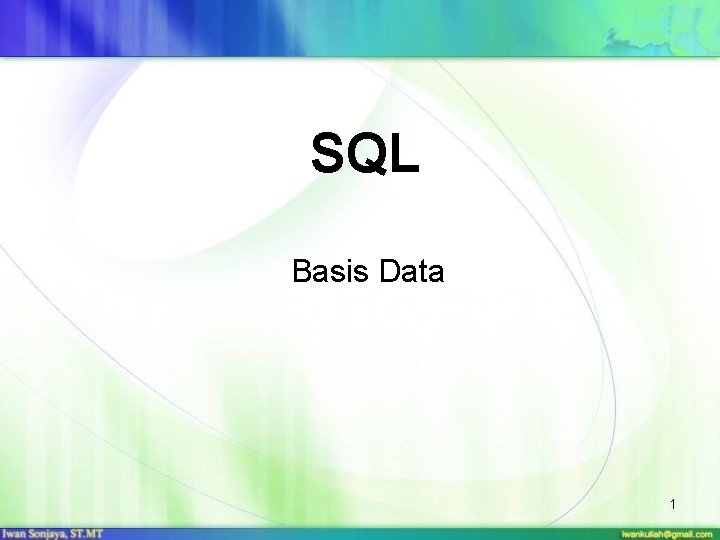 SQL

Basis Data

1

Iwan Sonjaya, ST.MT

iwankuliah@gmail.com